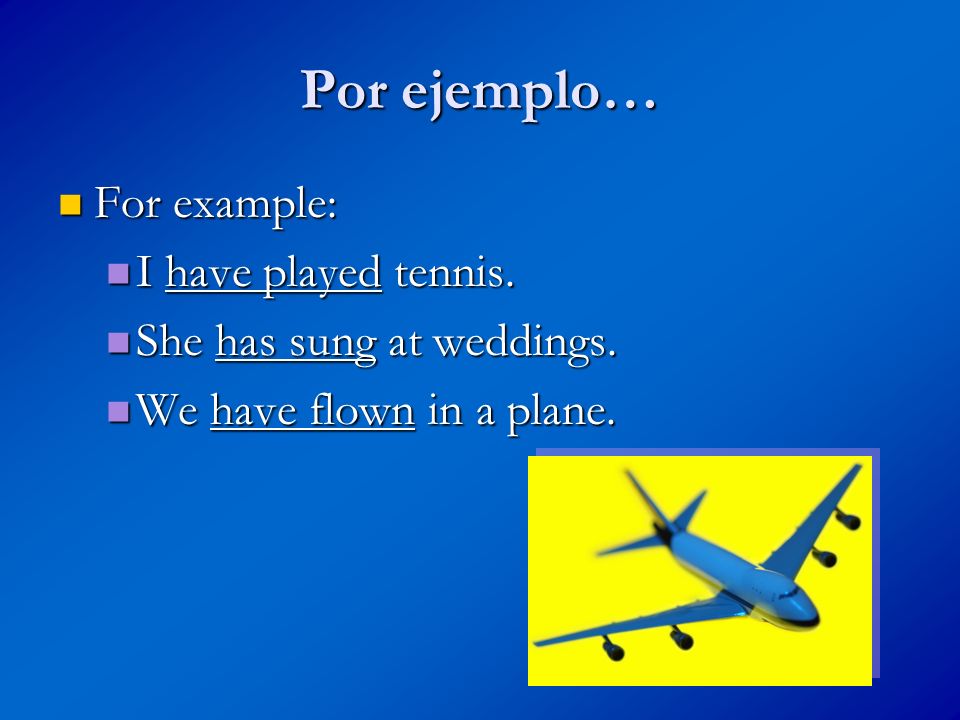 Por ejemplo…

For example:

I have played tennis.

She has sung at weddings.

We have flown in a plane.